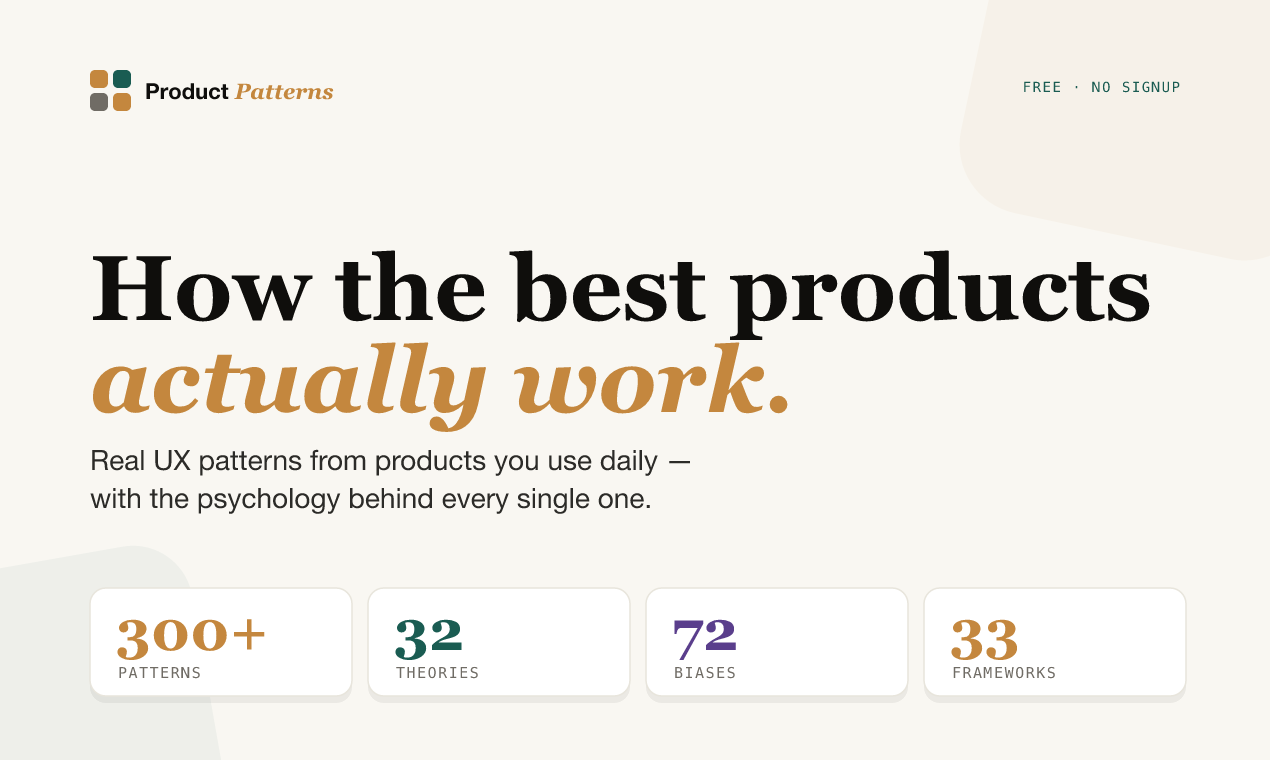 Product Patterns

FREE · NO SIGNUP

How the best products actually work.

Real UX patterns from products you use daily — with the psychology behind every single one.

300+
PATTERNS

32
THEORIES

72
BIASES

33
FRAMEWORKS